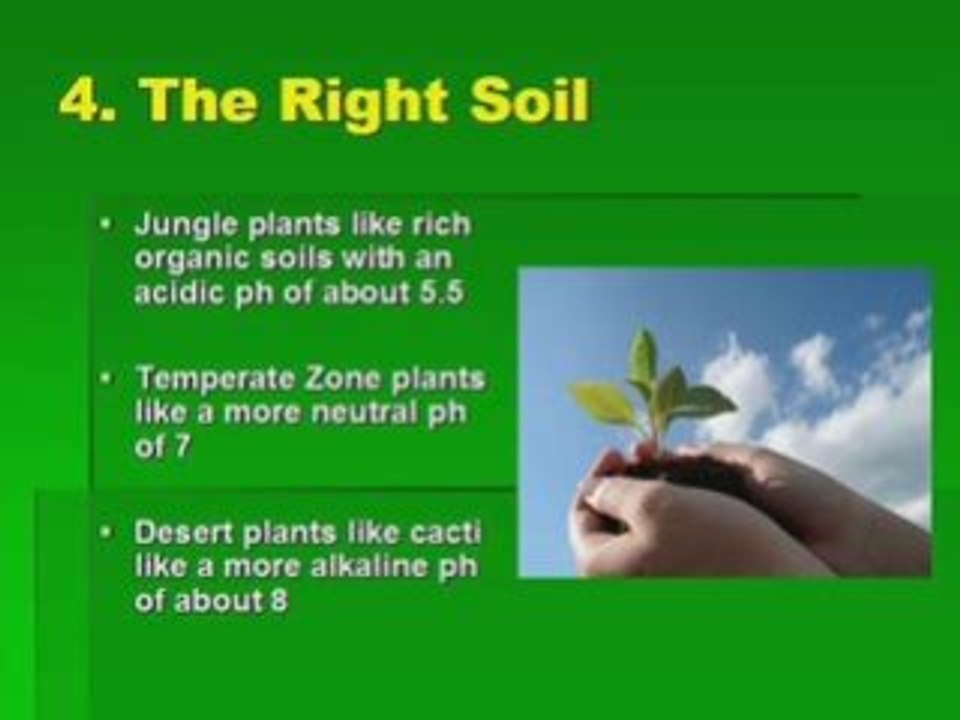 4. The Right Soil

• Jungle plants like rich organic soils with an acidic ph of about 5.5

• Temperate Zone plants like a more neutral ph of 7

• Desert plants like cacti like a more alkaline ph of about 8